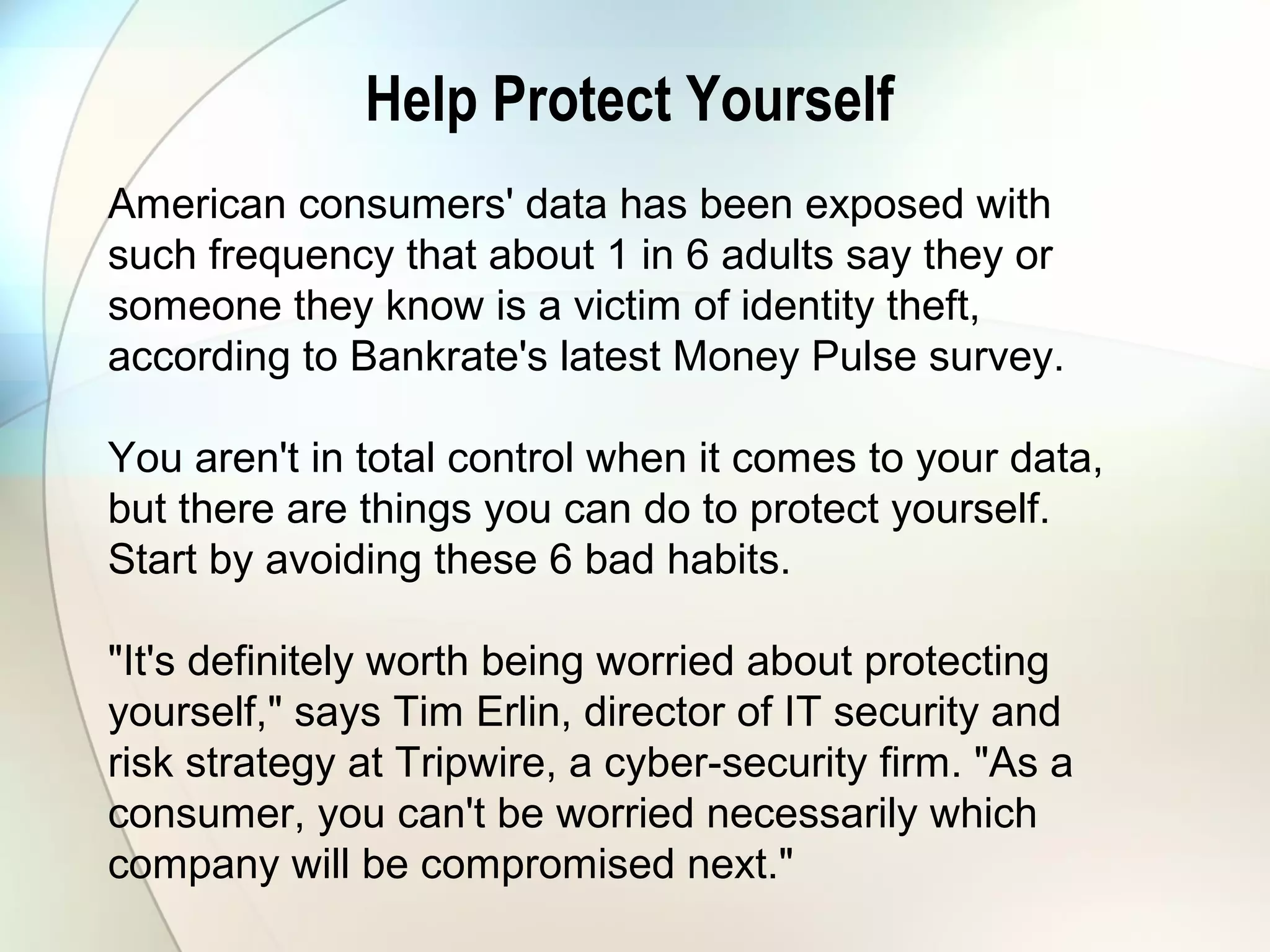 Help Protect Yourself

American consumers' data has been exposed with such frequency that about 1 in 6 adults say they or someone they know is a victim of identity theft, according to Bankrate's latest Money Pulse survey.

You aren't in total control when it comes to your data, but there are things you can do to protect yourself. Start by avoiding these 6 bad habits.

"It's definitely worth being worried about protecting yourself," says Tim Erlin, director of IT security and risk strategy at Tripwire, a cyber-security firm. "As a consumer, you can't be worried necessarily which company will be compromised next."